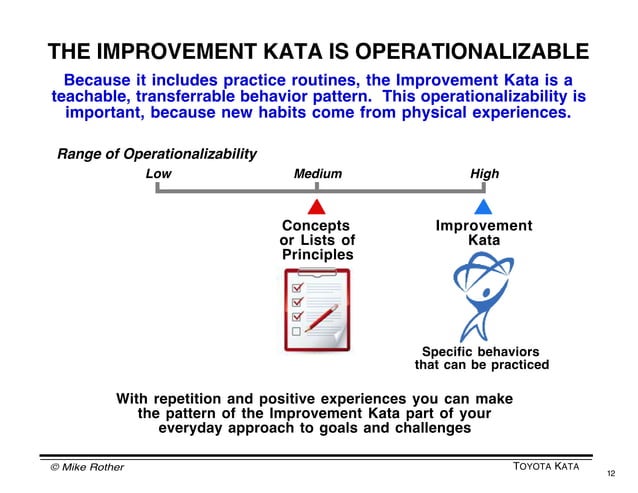 THE IMPROVEMENT KATA IS OPERATIONALIZABLE

Because it includes practice routines, the Improvement Kata is a teachable, transferrable behavior pattern. This operationalizability is important, because new habits come from physical experiences.

Range of Operationalizability

Low

Medium

High

Concepts or Lists of Principles

Improvement Kata

Specific behaviors that can be practiced

With repetition and positive experiences you can make the pattern of the Improvement Kata part of your everyday approach to goals and challenges

© Mike Rother

TOYOTA KATA

12